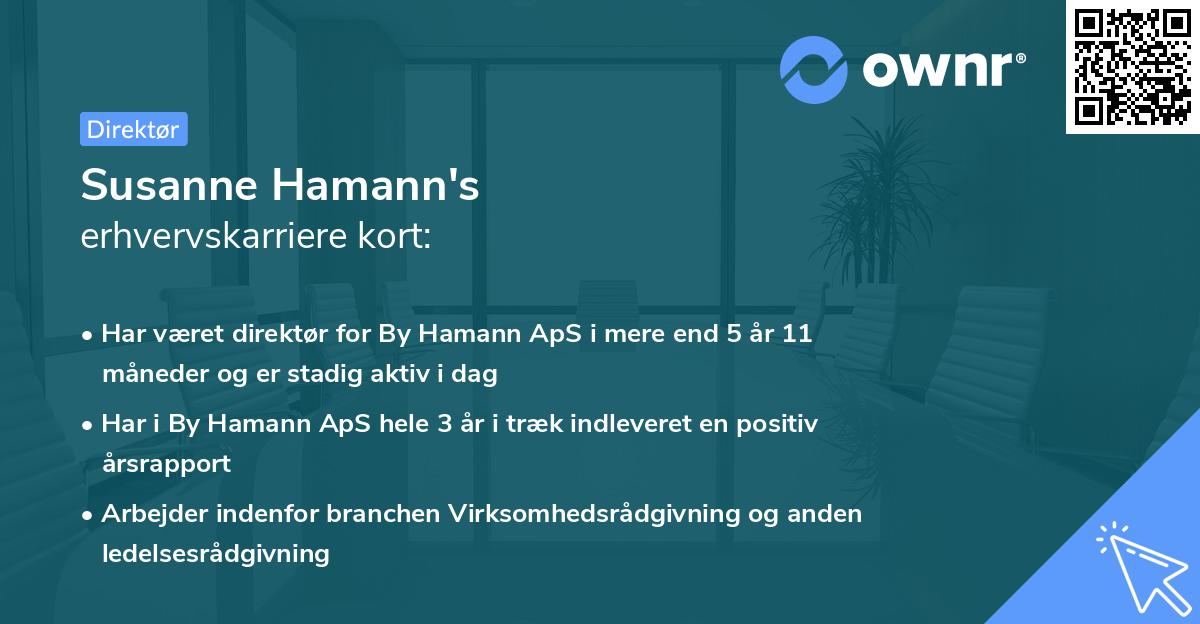 ownr®

Direktør

Susanne Hamann's
erhvervskarriere kort:

• Har været direktør for By Hamann ApS i mere end 5 år 11 måneder og er stadig aktiv i dag
• Har i By Hamann ApS hele 3 år i træk indleveret en positiv årsrapport
• Arbejder indenfor branchen Virksomhedsrådgivning og anden ledelsesrådgivning